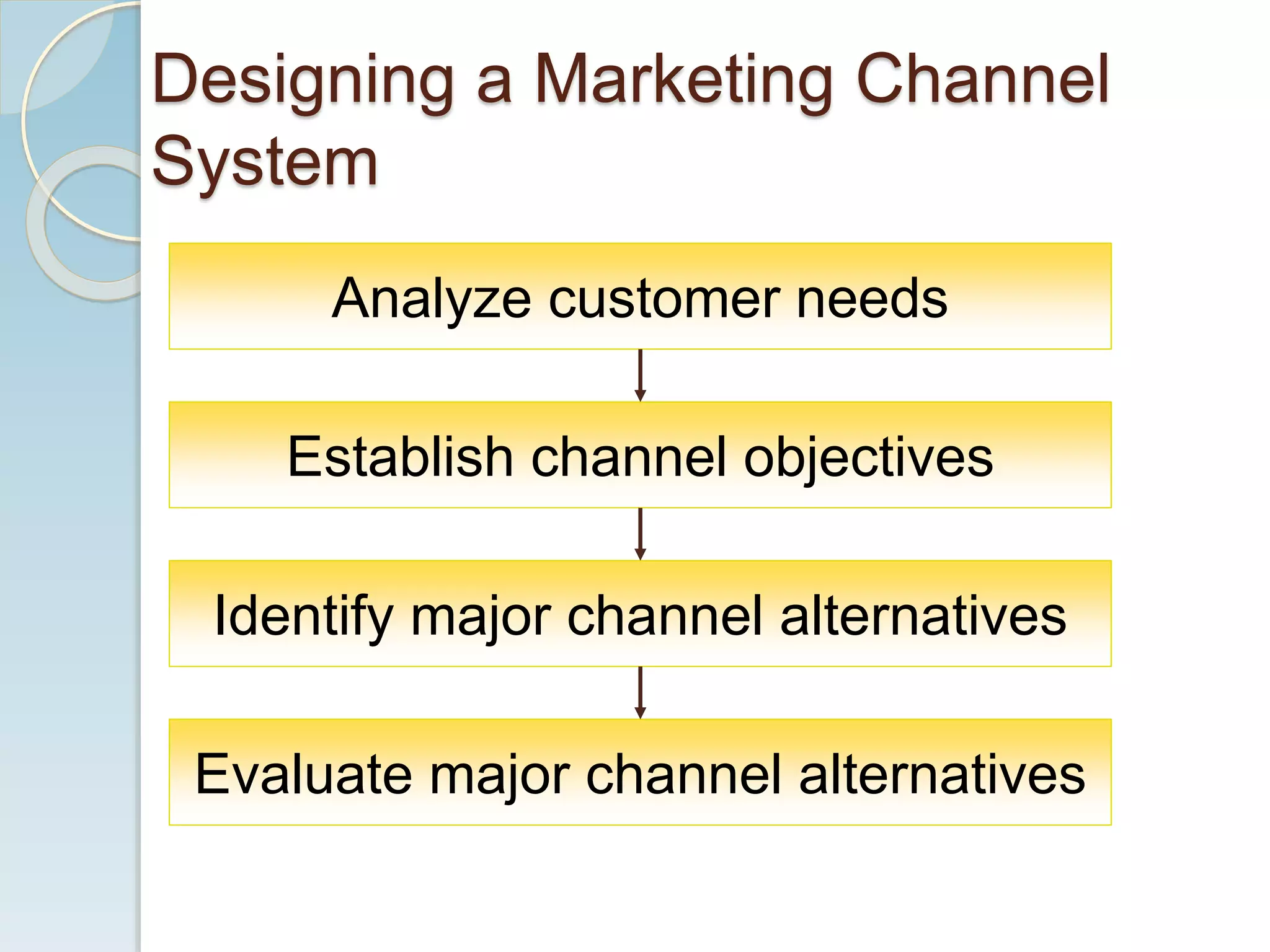 Designing a Marketing Channel System

Analyze customer needs

Establish channel objectives

Identify major channel alternatives

Evaluate major channel alternatives